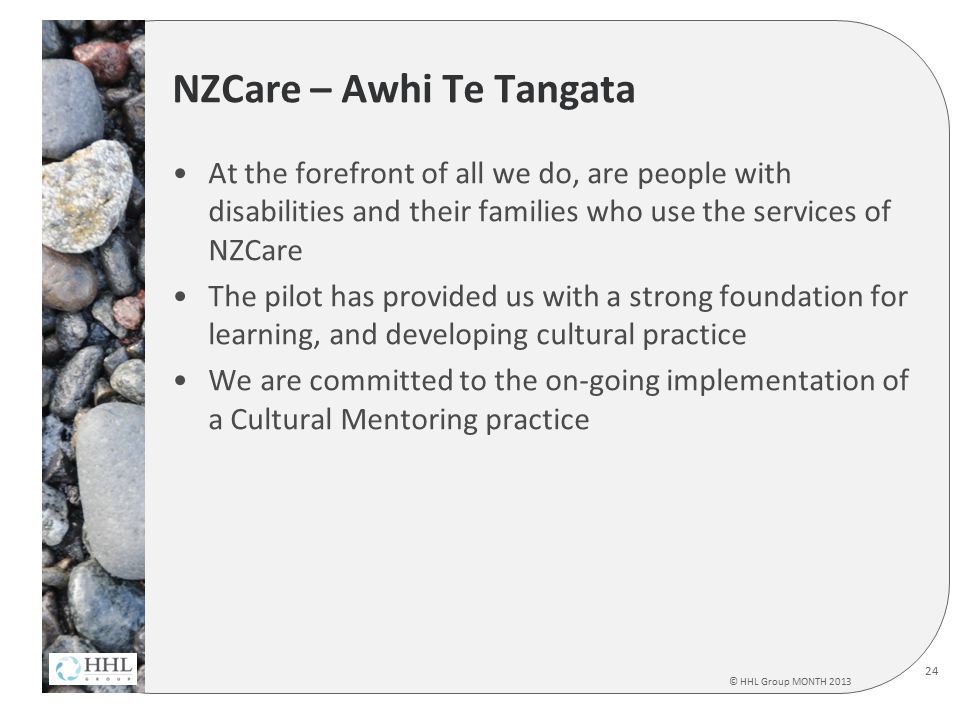 NZCare – Awhi Te Tangata

• At the forefront of all we do, are people with disabilities and their families who use the services of NZCare
• The pilot has provided us with a strong foundation for learning, and developing cultural practice
• We are committed to the on-going implementation of a Cultural Mentoring practice

HHL GROUP

© HHL Group MONTH 2013

24